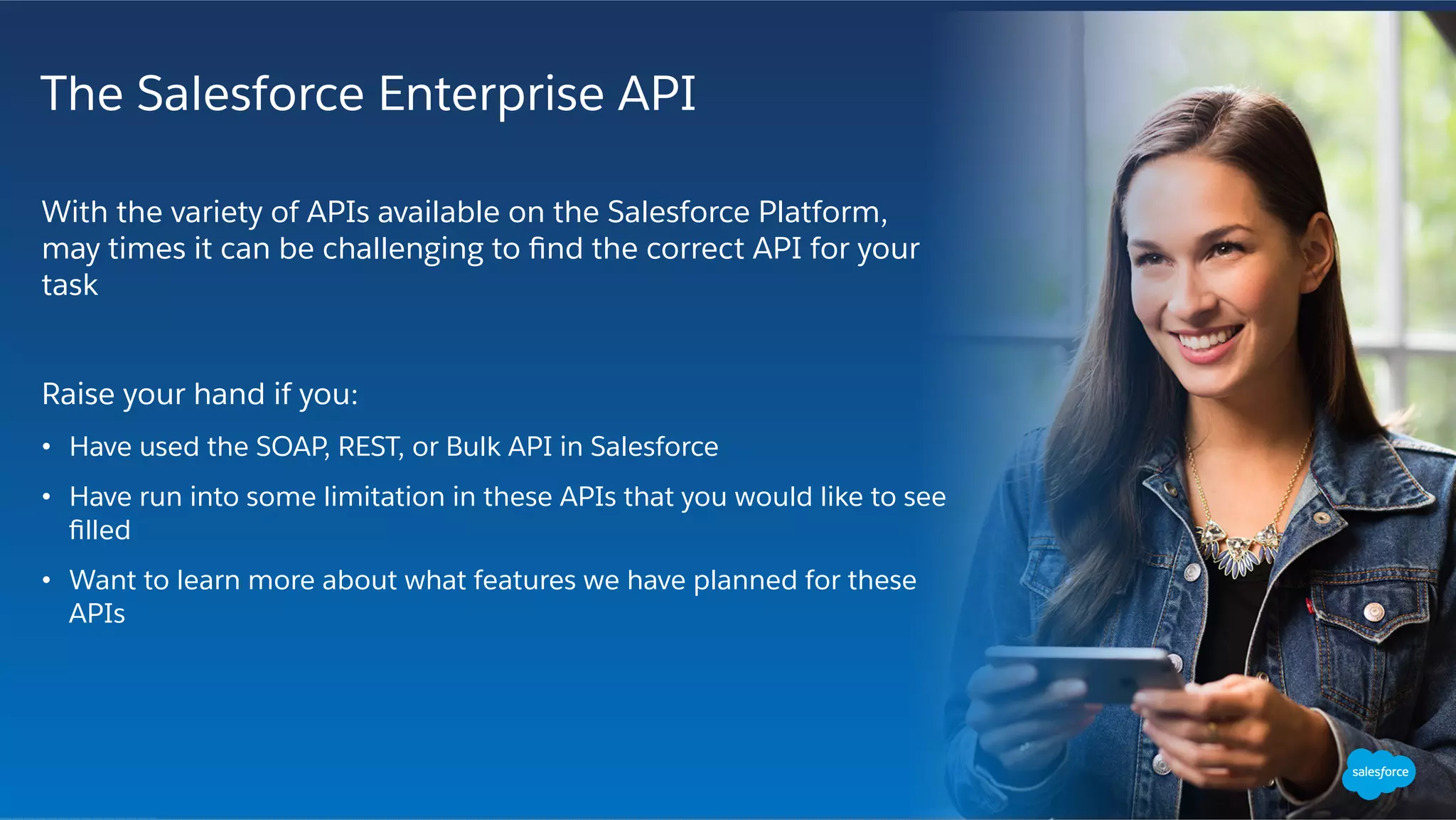 The Salesforce Enterprise API

With the variety of APIs available on the Salesforce Platform, may times it can be challenging to find the correct API for your task

Raise your hand if you:

• Have used the SOAP, REST, or Bulk API in Salesforce
• Have run into some limitation in these APIs that you would like to see filled
• Want to learn more about what features we have planned for these APIs

salesforce